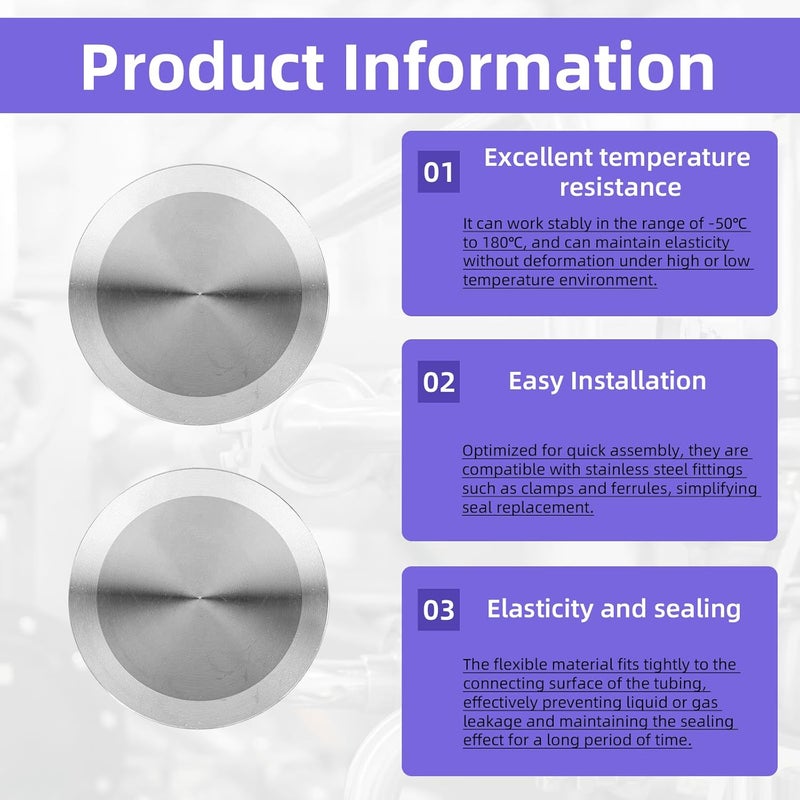 Product Information

01 Excellent temperature resistance

It can work stably in the range of -50℃ to 180℃, and can maintain elasticity without deformation under high or low temperature environment.

02 Easy Installation

Optimized for quick assembly, they are compatible with stainless steel fittings such as clamps and ferrules, simplifying seal replacement.

03 Elasticity and sealing

The flexible material fits tightly to the connecting surface of the tubing, effectively preventing liquid or gas leakage and maintaining the sealing effect for a long period of time.